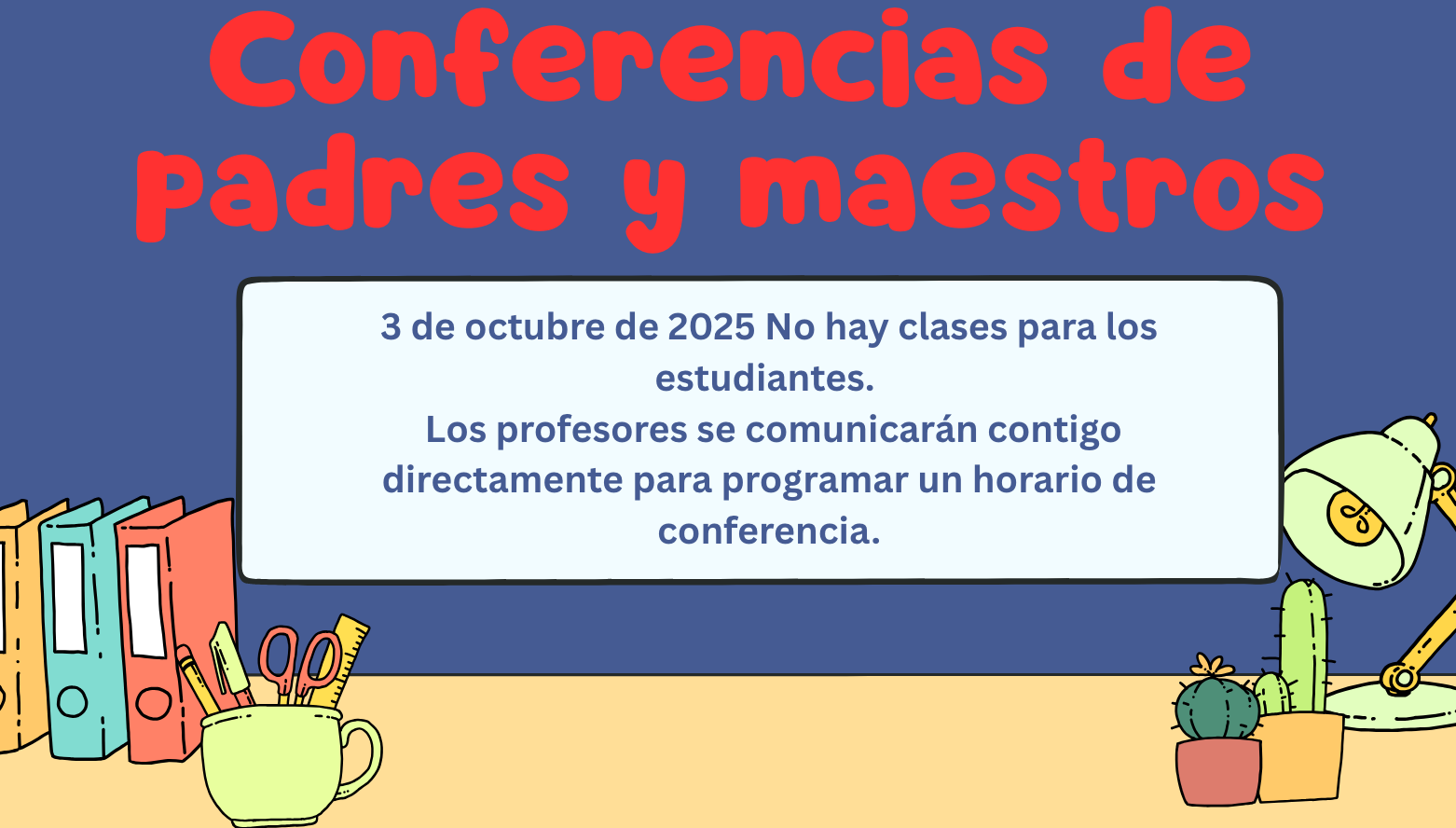 Conferencias de padres y maestros

3 de octubre de 2025 No hay clases para los estudiantes.
Los profesores se comunicarán contigo directamente para programar un horario de conferencia.